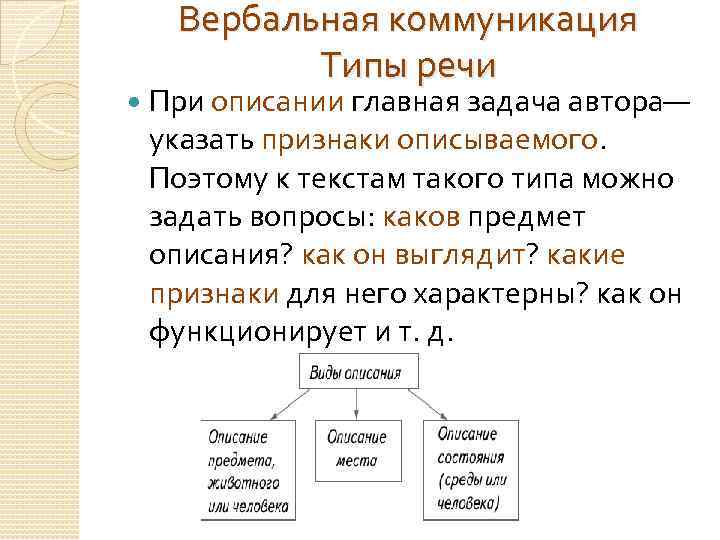 Вербальная коммуникация
Типы речи

При описании главная задача автора— указать признаки описываемого. Поэтому к текстам такого типа можно задать вопросы: каков предмет описания? как он выглядит? какие признаки для него характерны? как он функционирует и т. д.

Виды описания

Описание предмета, животного или человека

Описание места

Описание состояния (среды или человека)